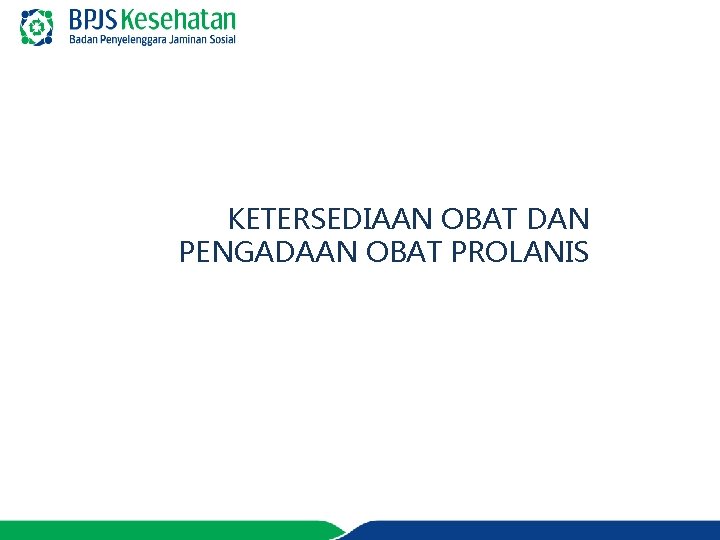 BPJS Kesehatan
Badan Penyelenggara Jaminan Sosial

KETERSEDIAAN OBAT DAN PENGADAAN OBAT PROLANIS